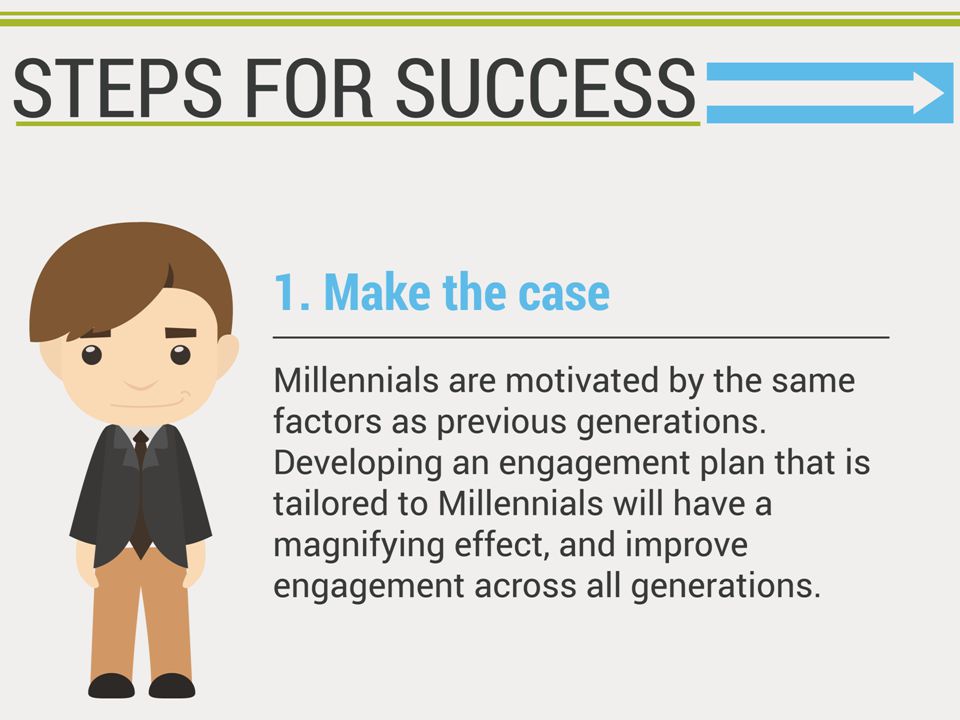 STEPS FOR SUCCESS

1. Make the case

Millennials are motivated by the same factors as previous generations. Developing an engagement plan that is tailored to Millennials will have a magnifying effect, and improve engagement across all generations.